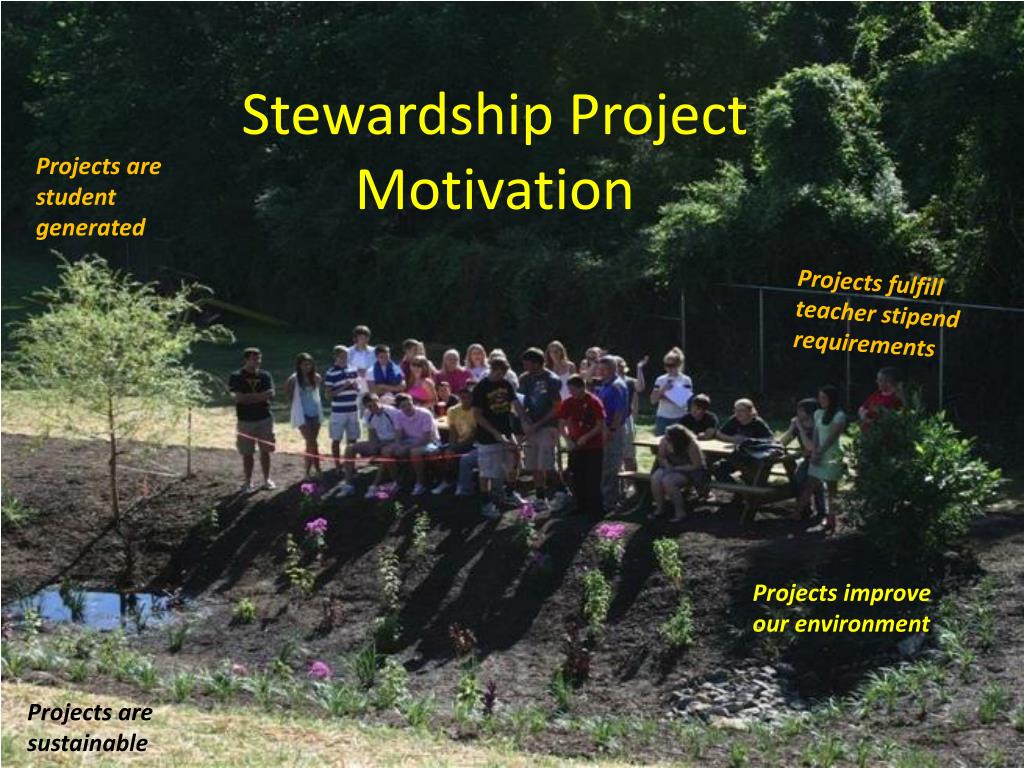 Stewardship Project Motivation

Projects are student generated

Projects fulfill teacher stipend requirements

Projects improve our environment

Projects are sustainable